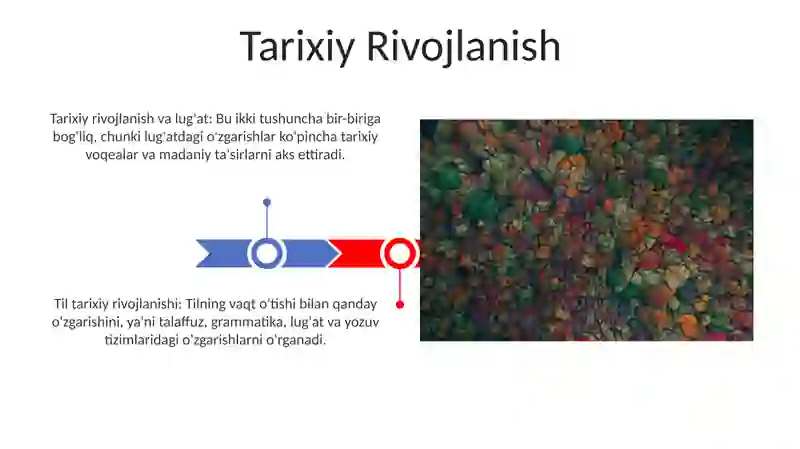 Tarixiy Rivojlanish

Tarixiy rivojlanish va lug'at: Bu ikki tushuncha bir-biriga bog'liq, chunki lug'atdagi o'zgarishlar ko'pincha tarixiy voqealar va madaniy ta'sirlarni aks ettiradi.

Til tarixiy rivojlanishi: Tilning vaqt o'tishi bilan qanday o'zgarishini, ya'ni talaffuz, grammatika, lug'at va yozuv tizimlaridagi o'zgarishlarni o'rganadi.